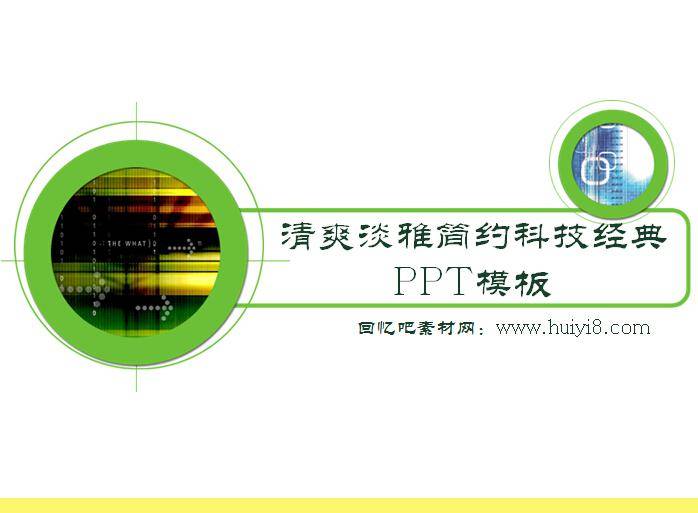 THE WHAT

清爽淡雅简约科技经典
PPT模板

回忆吧素材网：www.huiyi8.com